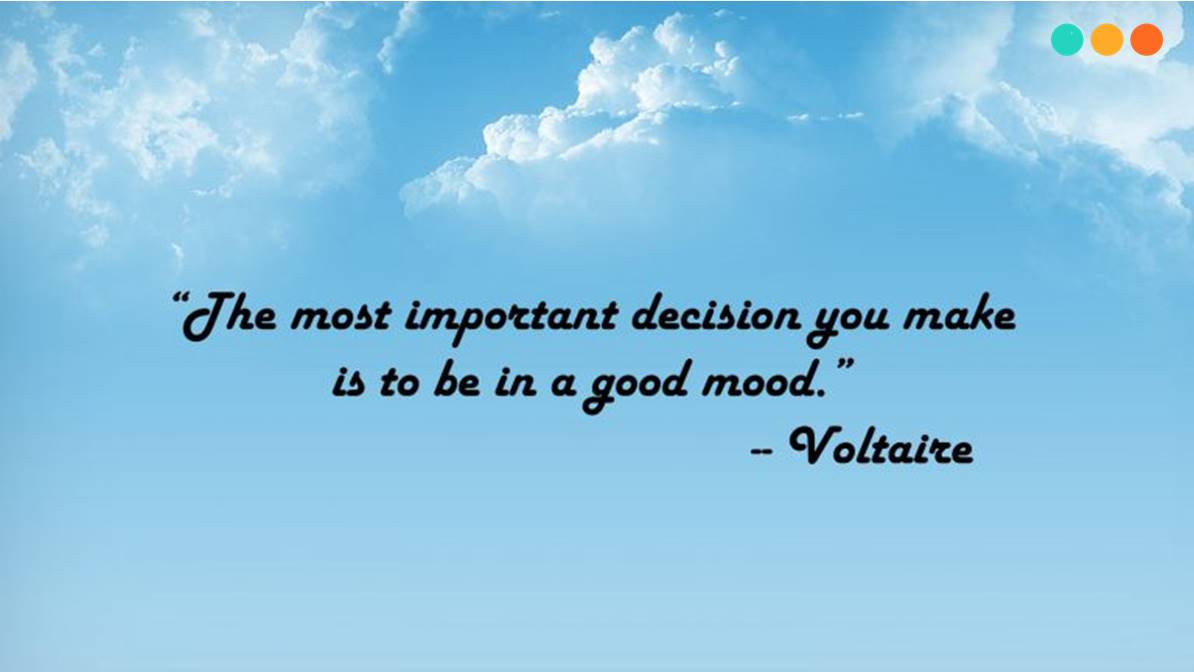 “The most important decision you make is to be in a good mood.”

-- Voltaire